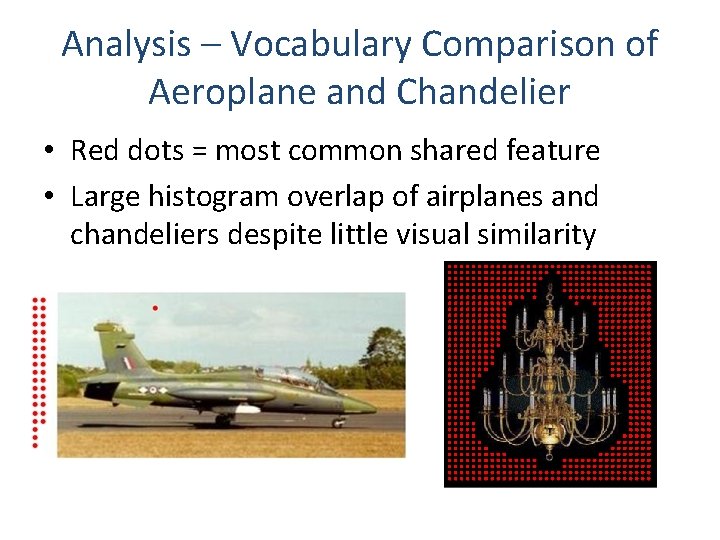 Analysis – Vocabulary Comparison of Aeroplane and Chandelier

• Red dots = most common shared feature
• Large histogram overlap of airplanes and chandeliers despite little visual similarity